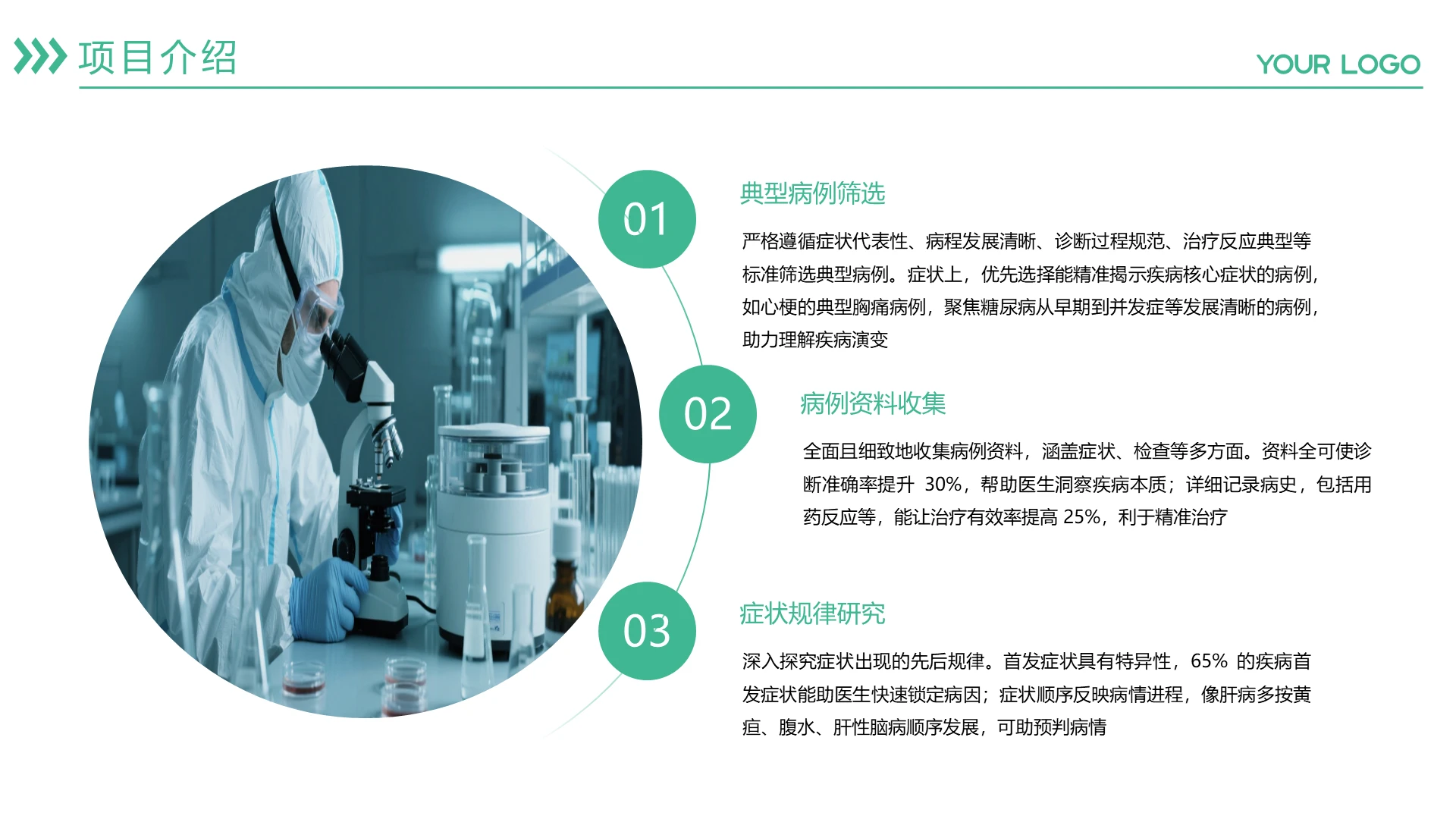 项目介绍

YOUR LOGO

01

典型病例筛选

严格遵循症状代表性、病程发展清晰、诊断过程规范、治疗反应典型等标准筛选典型病例。症状上，优先选择能精准揭示疾病核心症状的病例，如心梗的典型胸痛病例，聚焦糖尿病从早期到并发症等发展清晰的病例，助力理解疾病演变

02

病例资料收集

全面且细致地收集病例资料，涵盖症状、检查等多方面。资料全可使诊断准确率提升 30%，帮助医生洞察疾病本质；详细记录病史，包括用药反应等，能让治疗有效率提高 25%，利于精准治疗

03

症状规律研究

深入探究症状出现的先后规律。首发症状具有特异性，65% 的疾病首发症状能助医生快速锁定病因；症状顺序反映病情进程，像肝病多按黄疸、腹水、肝性脑病顺序发展，可助预判病情